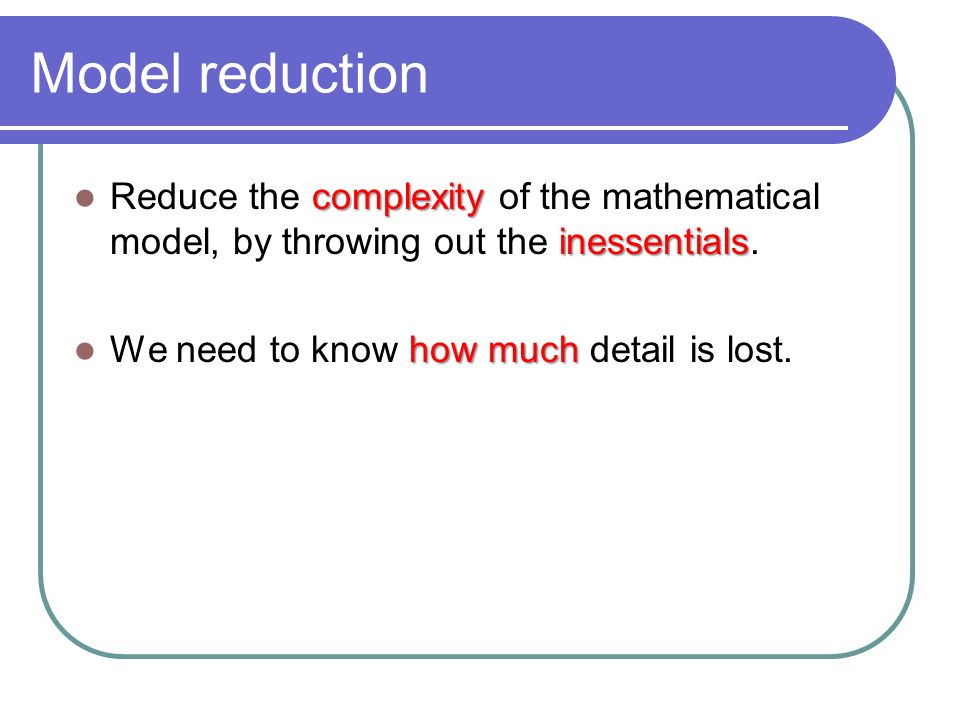 Model reduction

Reduce the complexity of the mathematical model, by throwing out the inessentials.

We need to know how much detail is lost.